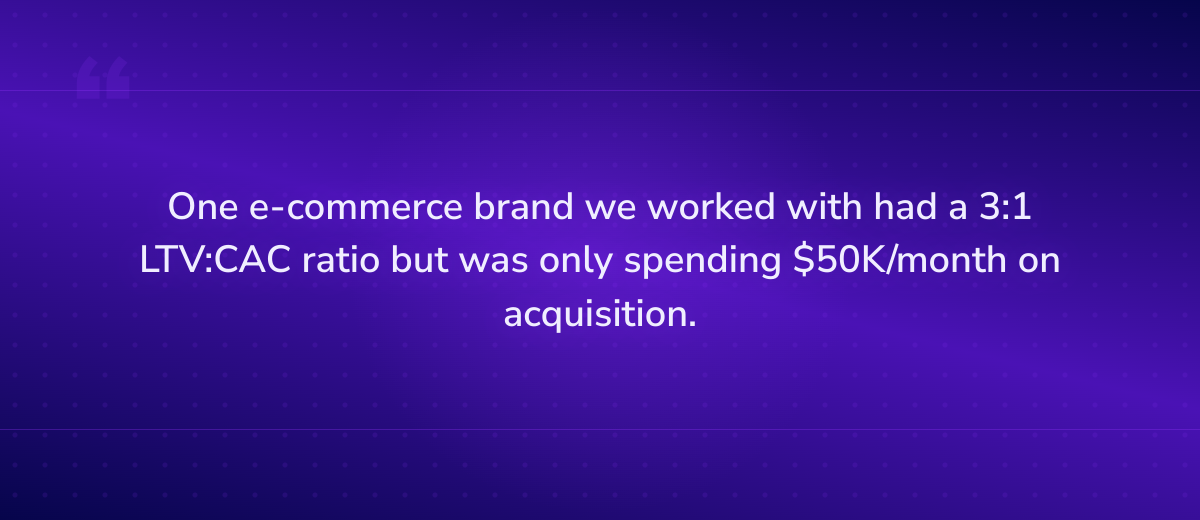 One e-commerce brand we worked with had a 3:1 LTV:CAC ratio but was only spending \$50K/month on acquisition.